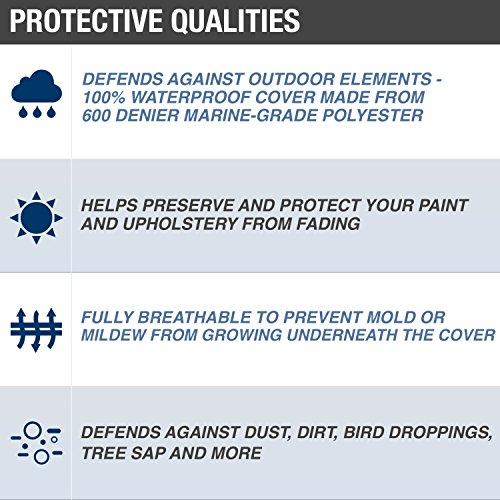 PROTECTIVE QUALITIES

DEFENDS AGAINST OUTDOOR ELEMENTS - 100% WATERPROOF COVER MADE FROM 600 DENIER MARINE-GRADE POLYESTER

HELPS PRESERVE AND PROTECT YOUR PAINT AND UPHOLSTERY FROM FADING

FULLY BREATHABLE TO PREVENT MOLD OR MILDEW FROM GROWING UNDERNEATH THE COVER

DEFENDS AGAINST DUST, DIRT, BIRD DROPPINGS, TREE SAP AND MORE